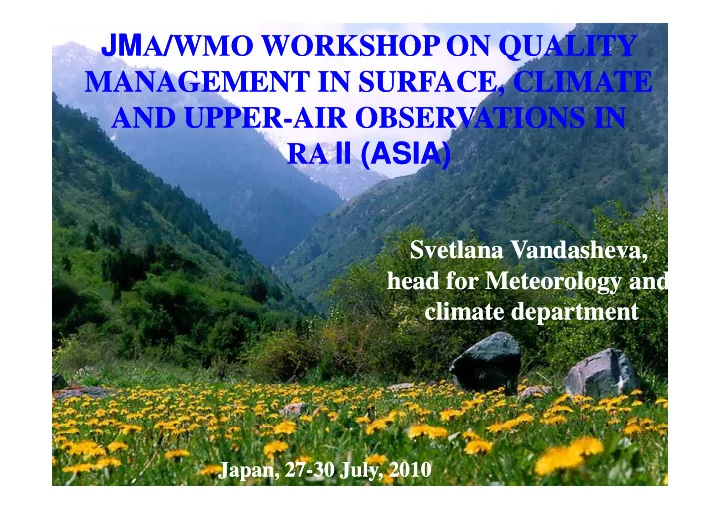 JMA/WMO WORKSHOP ON QUALITY MANAGEMENT IN SURFACE, CLIMATE AND UPPER-AIR OBSERVATIONS IN RA II (ASIA)

Svetlana Vandasheva, head for Meteorology and climate department

Japan, 27-30 July, 2010